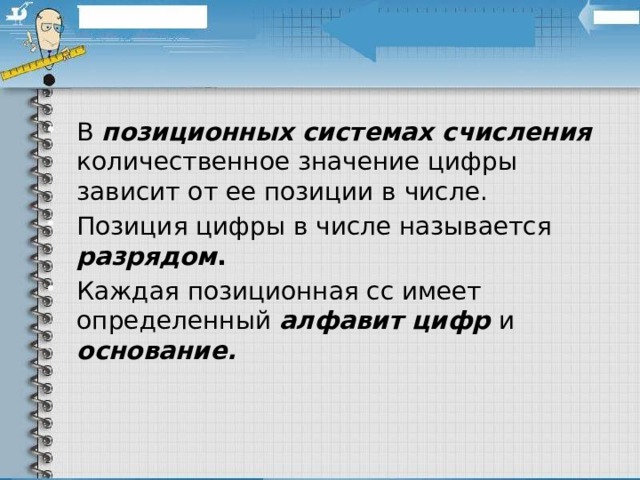 В позиционных системах счисления количественное значение цифры зависит от ее позиции в числе.

Позиция цифры в числе называется разрядом.

Каждая позиционная сс имеет определенный алфавит цифр и основание.